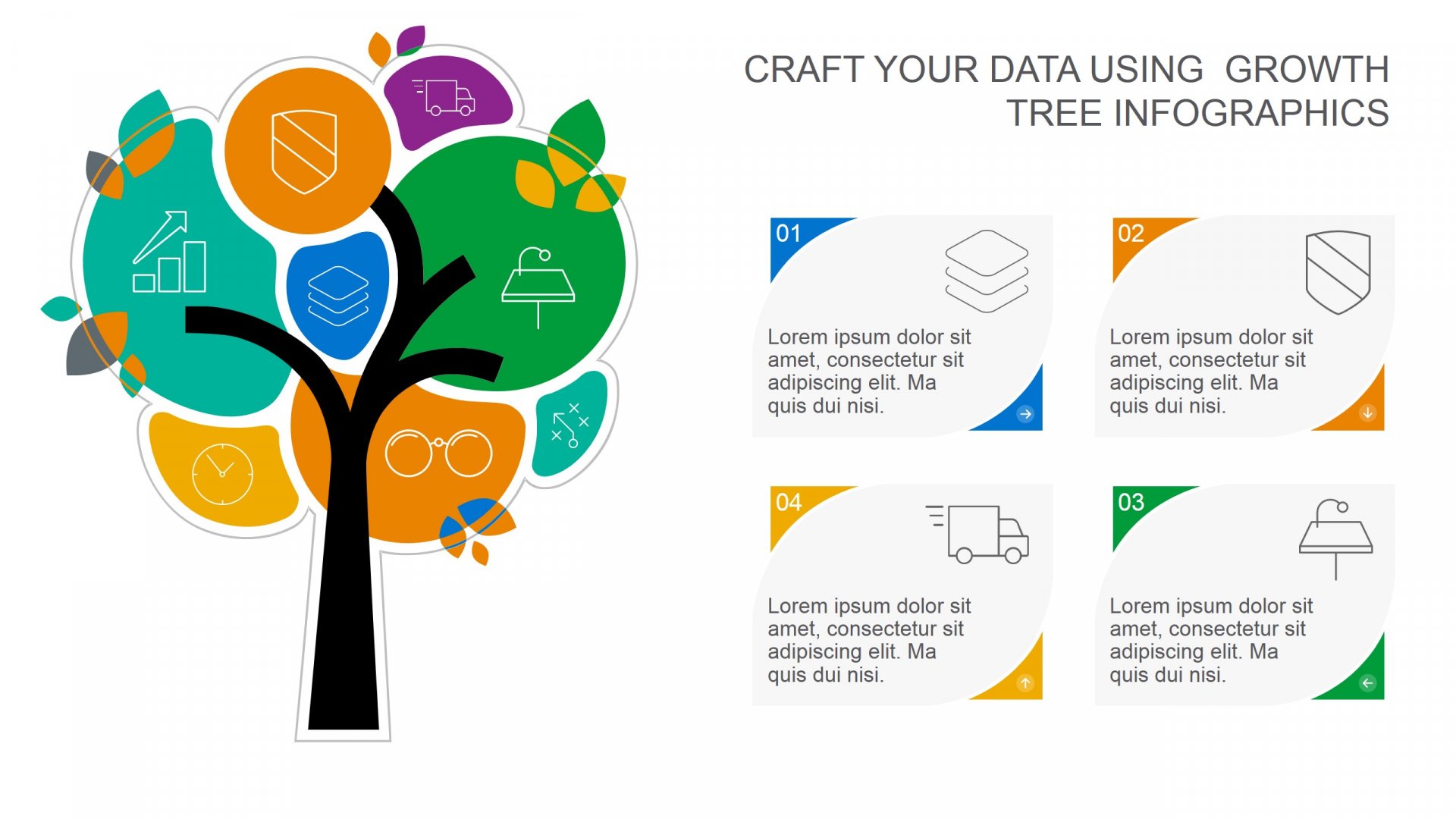 CRAFT YOUR DATA USING GROWTH TREE INFOGRAPHICS

01

Lorem ipsum dolor sit amet, consectetur sit adipiscing elit. Ma quis dui nisi.

02

Lorem ipsum dolor sit amet, consectetur sit adipiscing elit. Ma quis dui nisi.

04

Lorem ipsum dolor sit amet, consectetur sit adipiscing elit. Ma quis dui nisi.

03

Lorem ipsum dolor sit amet, consectetur sit adipiscing elit. Ma quis dui nisi.